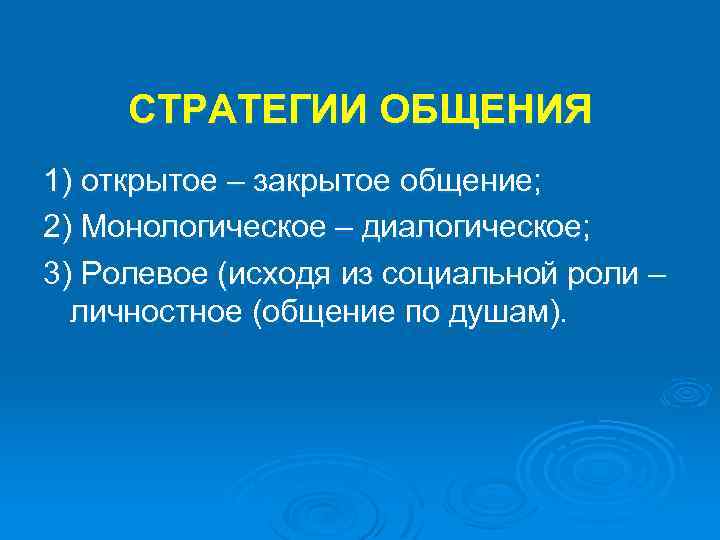 СТРАТЕГИИ ОБЩЕНИЯ

1) открытое – закрытое общение;

2) Монологическое – диалогическое;

3) Ролевое (исходя из социальной роли – личностное (общение по душам).